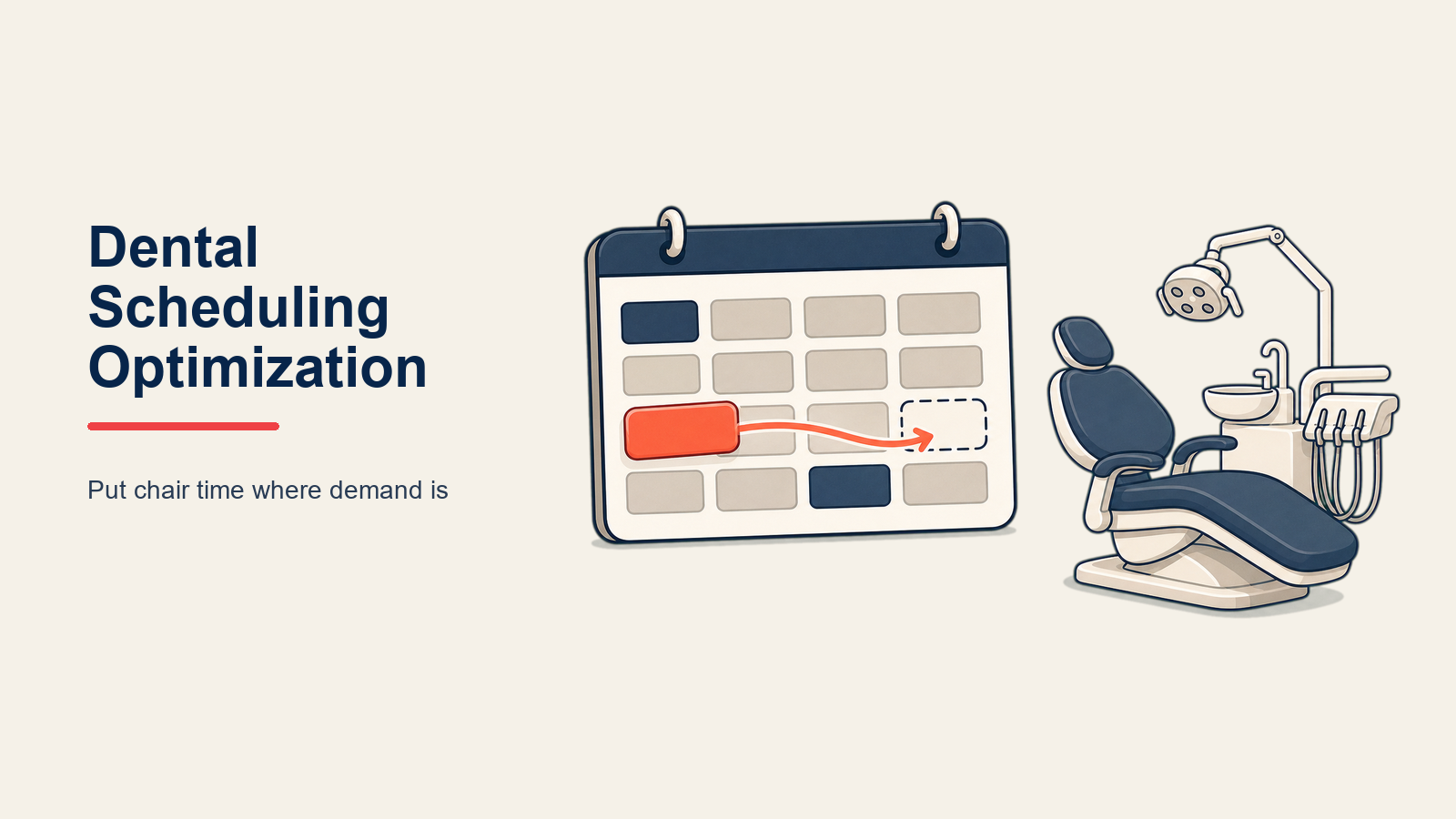 Dental Scheduling Optimization

Put chair time where demand is